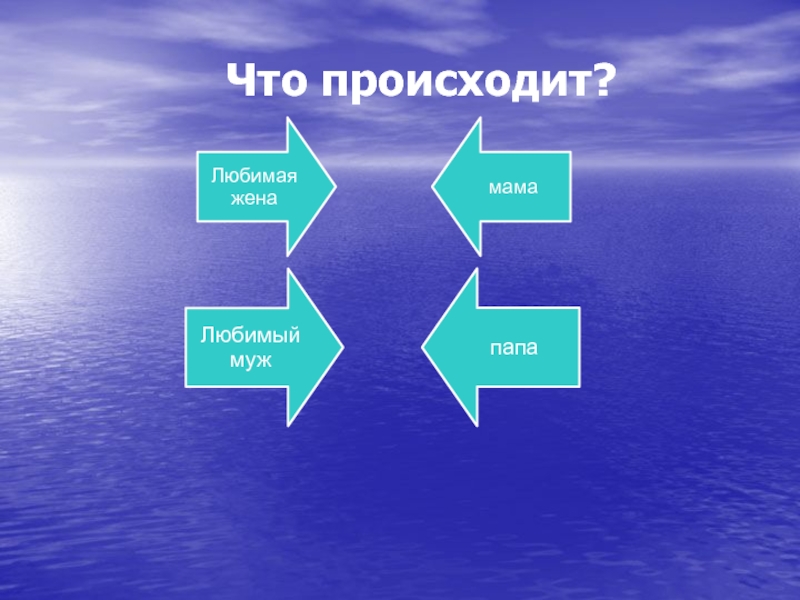 Что происходит?

Любимая жена

мама

Любимый муж

папа